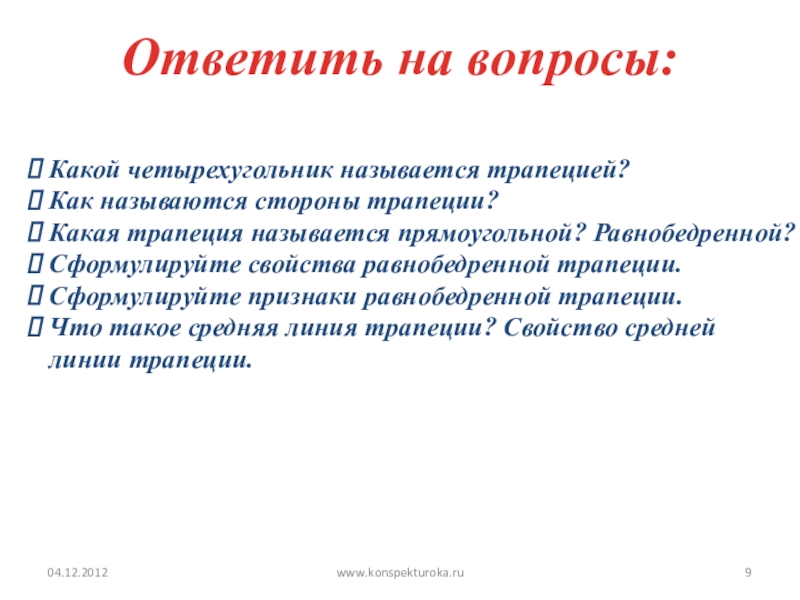 Ответить на вопросы:

Какой четырехугольник называется трапецией?
Как называются стороны трапеции?
Какая трапеция называется прямоугольной? Равнобедренной?
Сформулируйте свойства равнобедренной трапеции.
Сформулируйте признаки равнобедренной трапеции.
Что такое средняя линия трапеции? Свойство средней линии трапеции.

04.12.2012

www.konspekturoka.ru

9